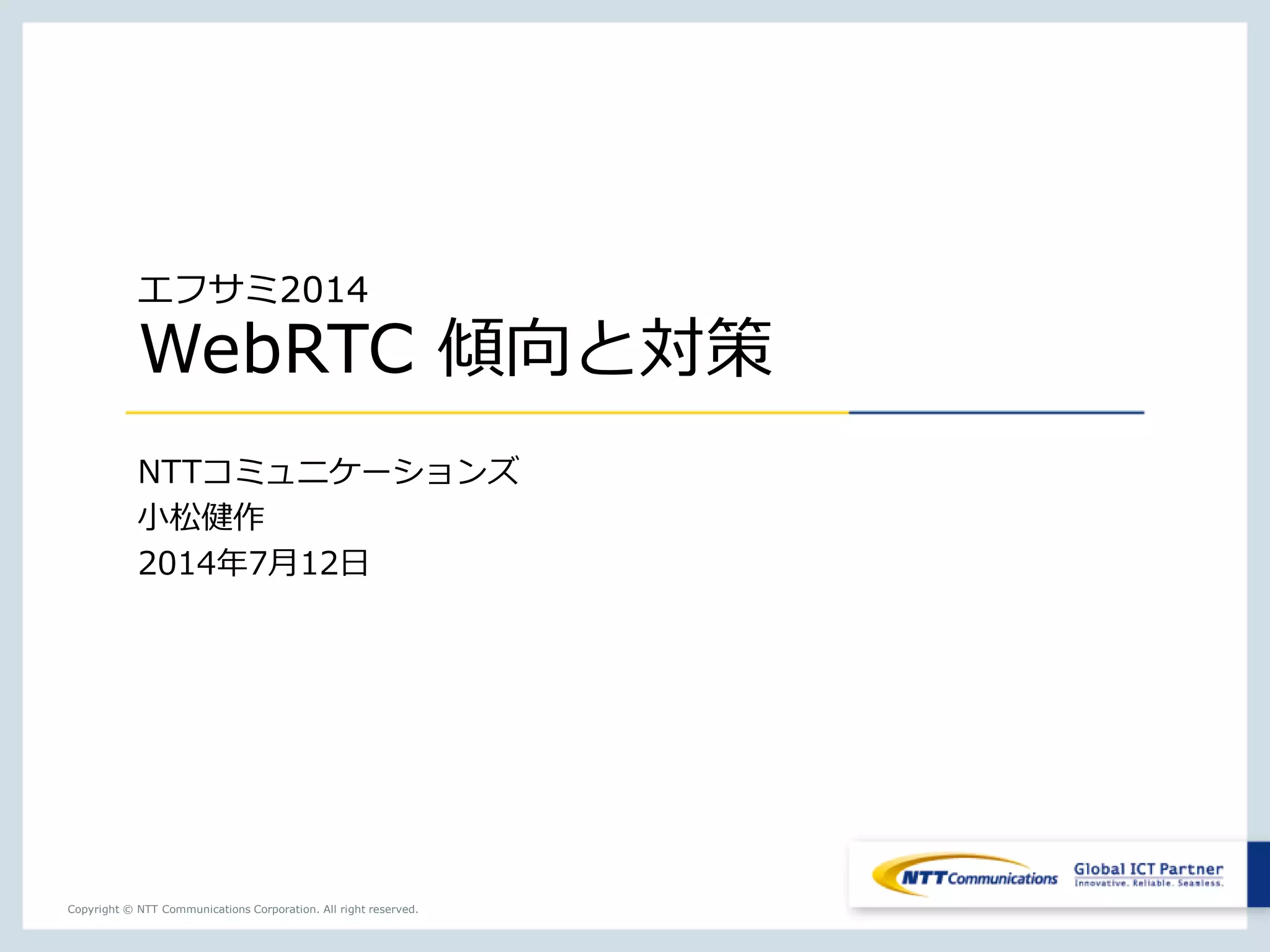 エフサミ2014
WebRTC 傾向と対策

NTTコミュニケーションズ
小松健作
2014年7月12日

NTT Communications Global ICT Partner
Innovative. Reliable. Seamless.

Copyright © NTT Communications Corporation. All right reserved.